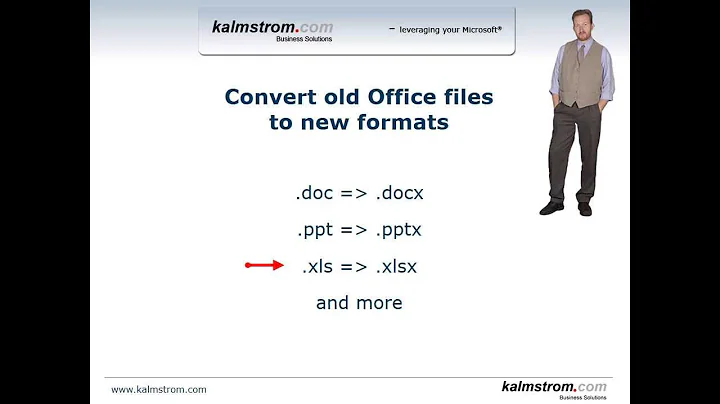 kalmstrom.com
Business Solutions

– leveraging your Microsoft®

Convert old Office files to new formats

.doc => .docx

.ppt => .pptx

.xls => .xlsx

and more

www.kalmstrom.com

kalmstrom.com
Business Solutions